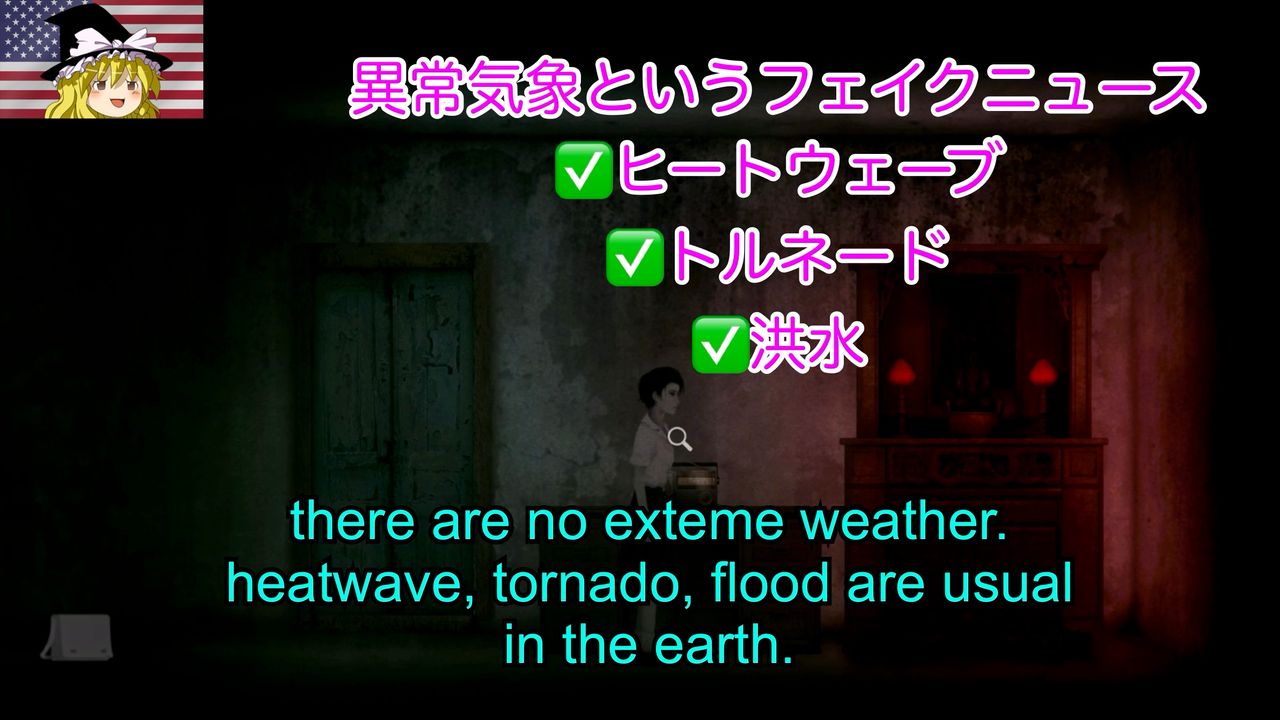 異常気象というフェイクニュース
✅ヒートウェーブ
✅トルネード
✅洪水

there are no exteme weather.
heatwave, tornado, flood are usual in the earth.